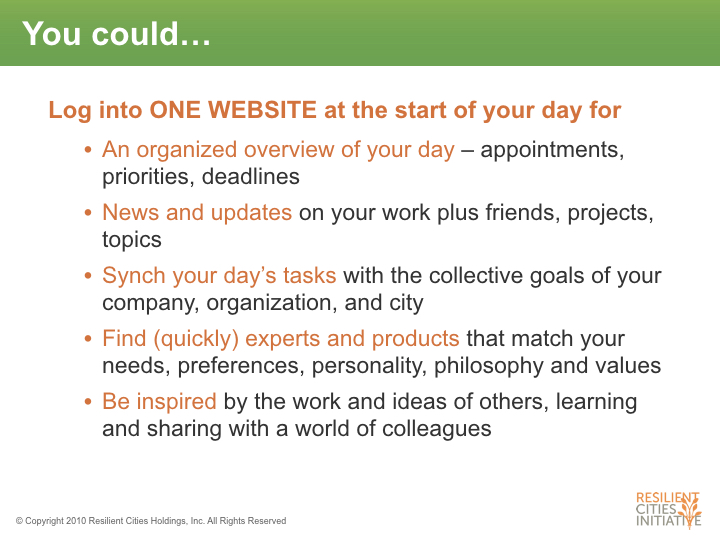 You could…

Log into ONE WEBSITE at the start of your day for

• An organized overview of your day – appointments, priorities, deadlines
• News and updates on your work plus friends, projects, topics
• Synch your day's tasks with the collective goals of your company, organization, and city
• Find (quickly) experts and products that match your needs, preferences, personality, philosophy and values
• Be inspired by the work and ideas of others, learning and sharing with a world of colleagues

© Copyright 2010 Resilient Cities Holdings, Inc. All Rights Reserved

RESILIENT CITIES INITIATIVE